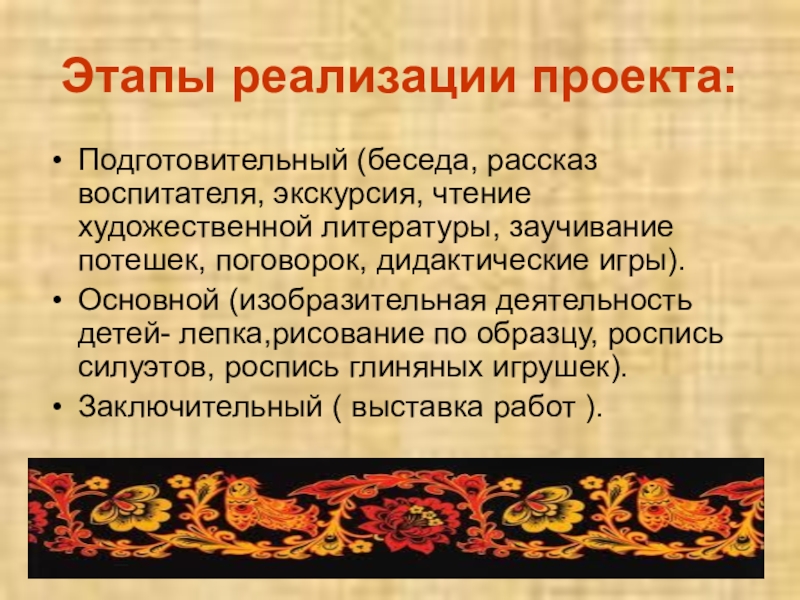 Этапы реализации проекта:

• Подготовительный (беседа, рассказ воспитателя, экскурсия, чтение художественной литературы, заучивание потешек, поговорок, дидактические игры).
• Основной (изобразительная деятельность детей- лепка,рисование по образцу, роспись силуэтов, роспись глиняных игрушек).
• Заключительный ( выставка работ ).